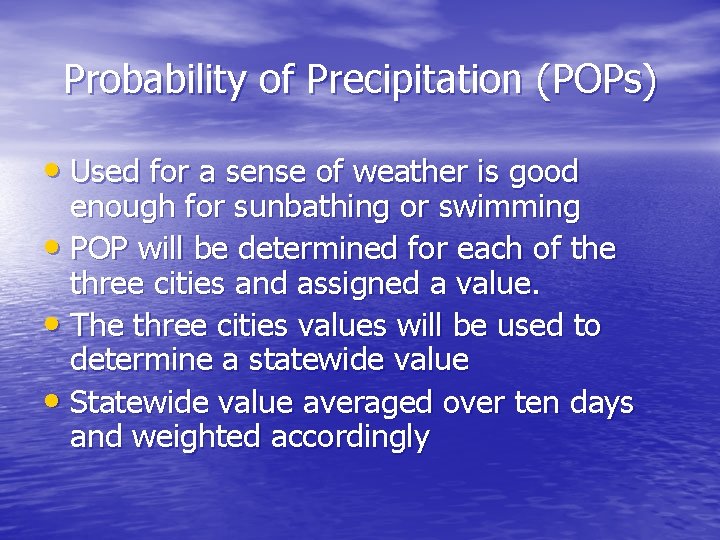 Probability of Precipitation (POPs)

• Used for a sense of weather is good enough for sunbathing or swimming
• POP will be determined for each of the three cities and assigned a value.
• The three cities values will be used to determine a statewide value
• Statewide value averaged over ten days and weighted accordingly